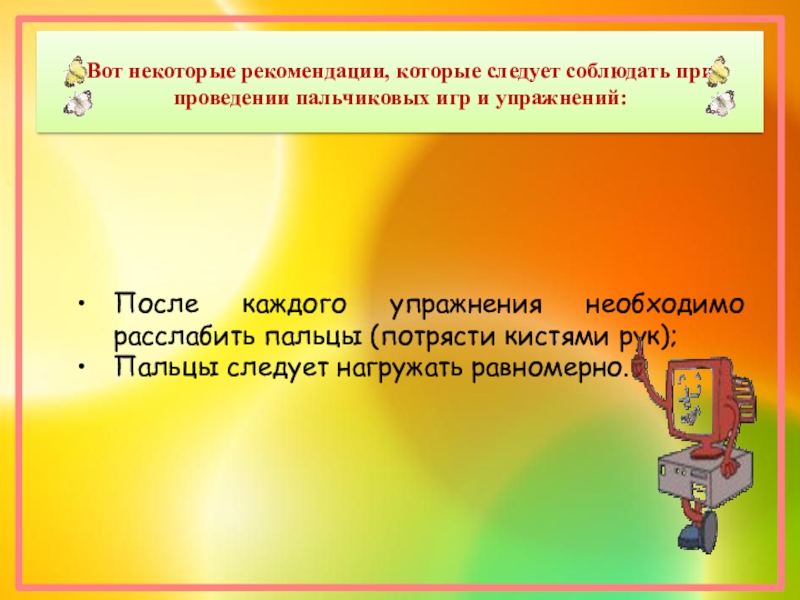 Вот некоторые рекомендации, которые следует соблюдать при проведении пальчиковых игр и упражнений:

• После каждого упражнения необходимо расслабить пальцы (потрясти кистями рук);
• Пальцы следует нагружать равномерно.